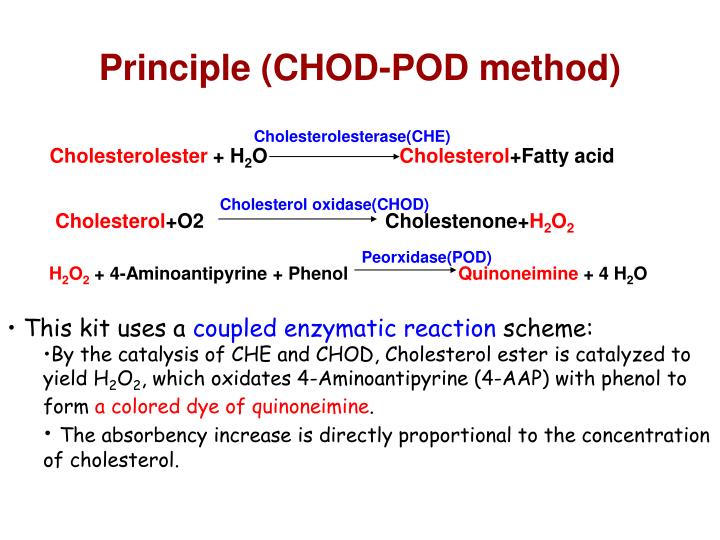 Principle (CHOD-POD method)

Cholesterolester + $H_2O$ $\xrightarrow{\text{Cholesterolesterase(CHE)}}$ Cholesterol+Fatty acid

Cholesterol+O2 $\xrightarrow{\text{Cholesterol oxidase(CHOD)}}$ Cholestenone+$H_2O_2$

$H_2O_2$ + 4-Aminoantipyrine + Phenol $\xrightarrow{\text{Peorxidase(POD)}}$ Quinoneimine + 4 $H_2O$

• This kit uses a coupled enzymatic reaction scheme:

•By the catalysis of CHE and CHOD, Cholesterol ester is catalyzed to yield $H_2O_2$, which oxidates 4-Aminoantipyrine (4-AAP) with phenol to form a colored dye of quinoneimine.

• The absorbency increase is directly proportional to the concentration of cholesterol.